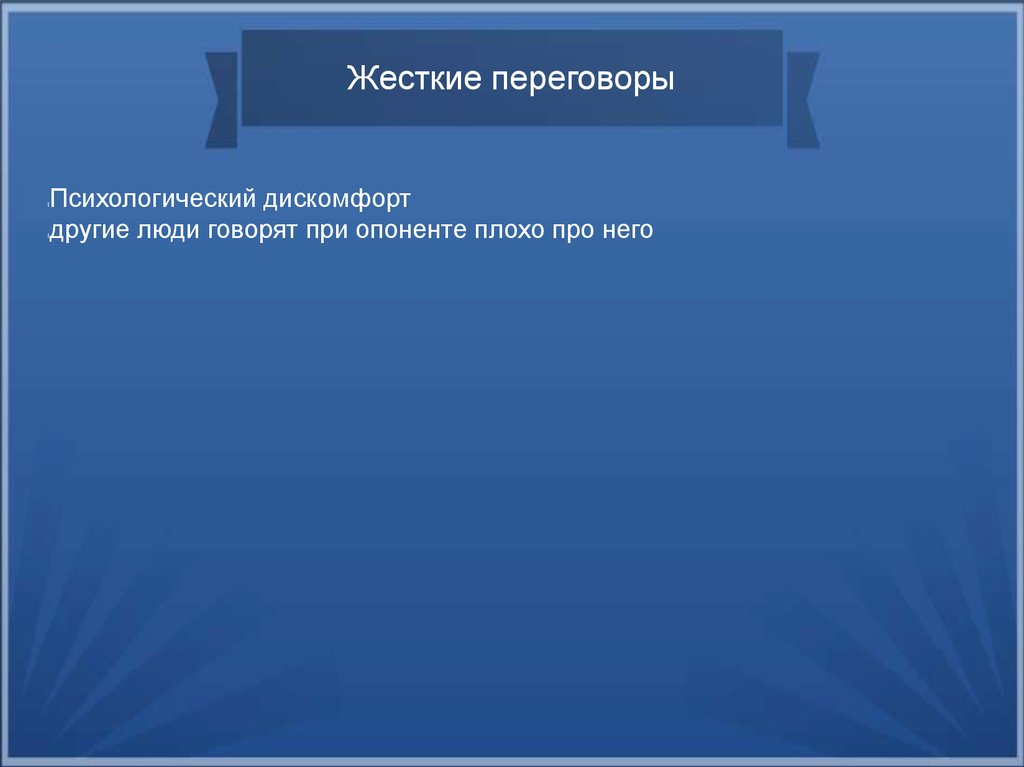 Жесткие переговоры

Психологический дискомфорт
другие люди говорят при опоненте плохо про него